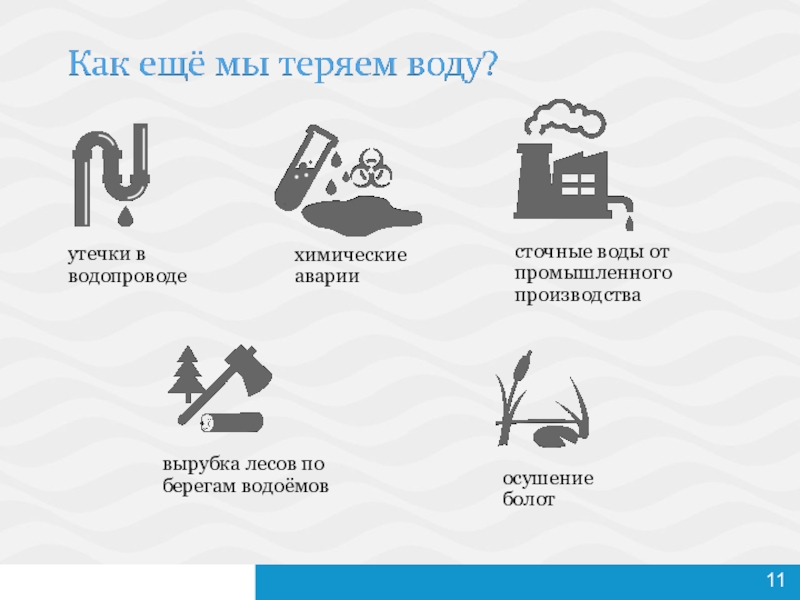 Как ещё мы теряем воду?

утечки в водопроводе

химические аварии

сточные воды от промышленного производства

вырубка лесов по берегам водоёмов

осушение болот

11